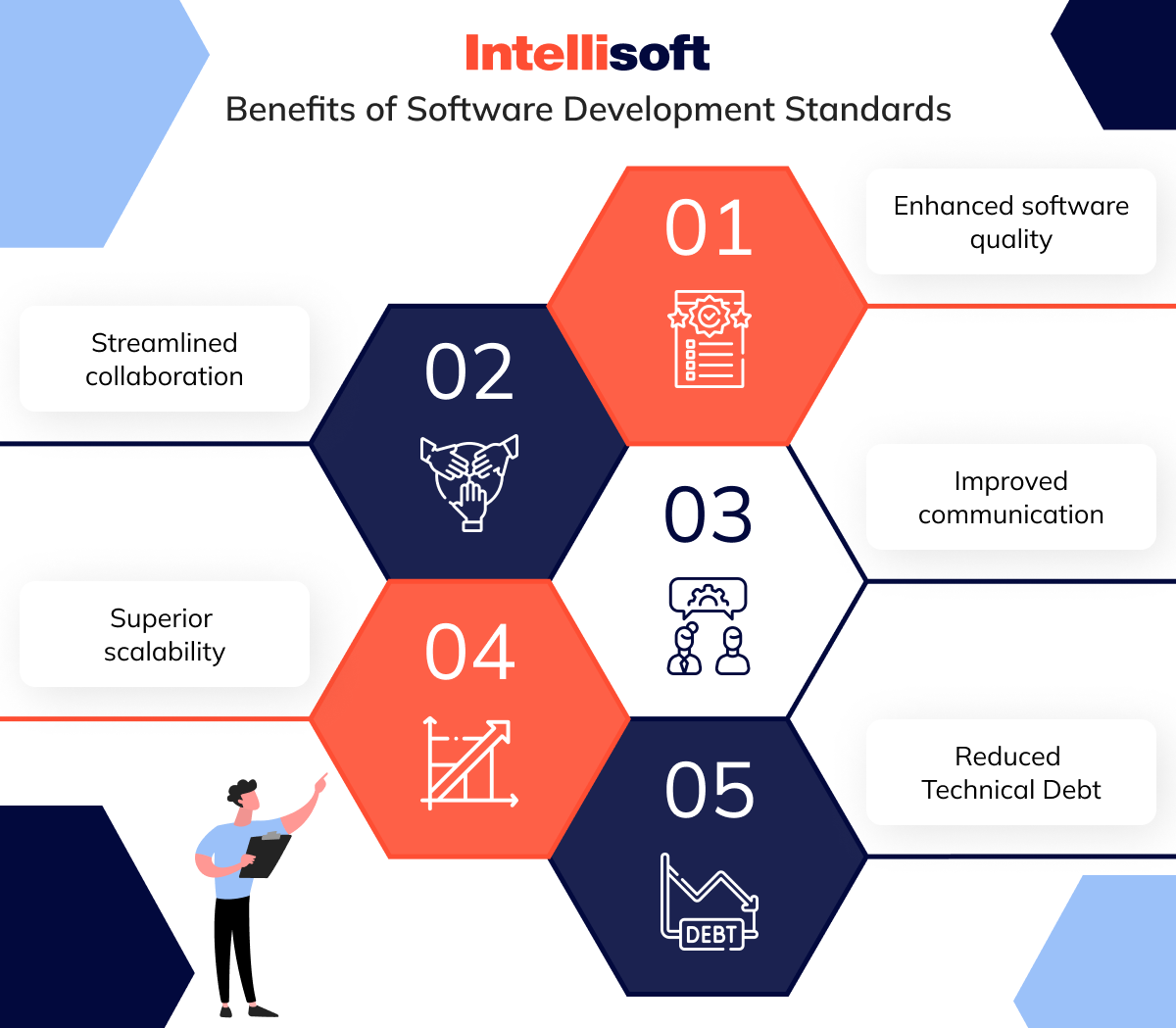 Intellisoft

Benefits of Software Development Standards

01

Enhanced software quality

02

Streamlined collaboration

03

Improved communication

04

Superior scalability

05

Reduced Technical Debt

DEBT